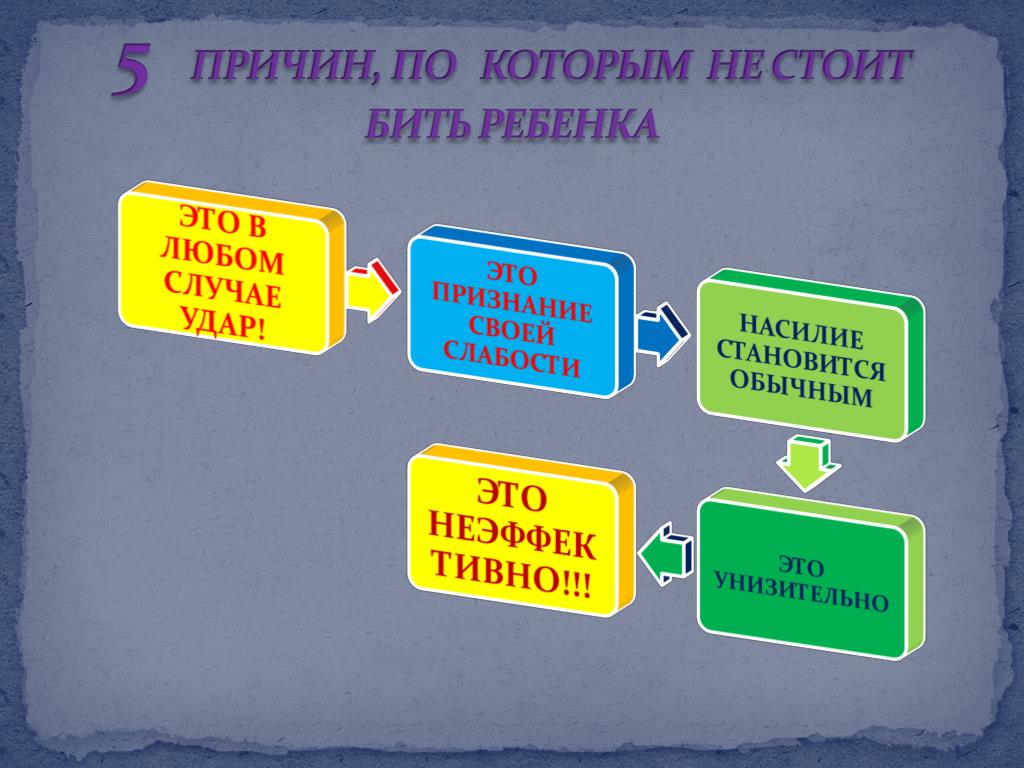 5 ПРИЧИН, ПО КОТОРЫМ НЕ СТОИТ БИТЬ РЕБЕНКА

ЭТО В ЛЮБОМ СЛУЧАЕ УДАР!

ЭТО ПРИЗНАНИЕ СВОЕЙ СЛАБОСТИ

НАСИЛИЕ СТАНОВИТСЯ ОБЫЧНЫМ

ЭТО УНИЗИТЕЛЬНО

ЭТО НЕЭФФЕК ТИВНО!!!